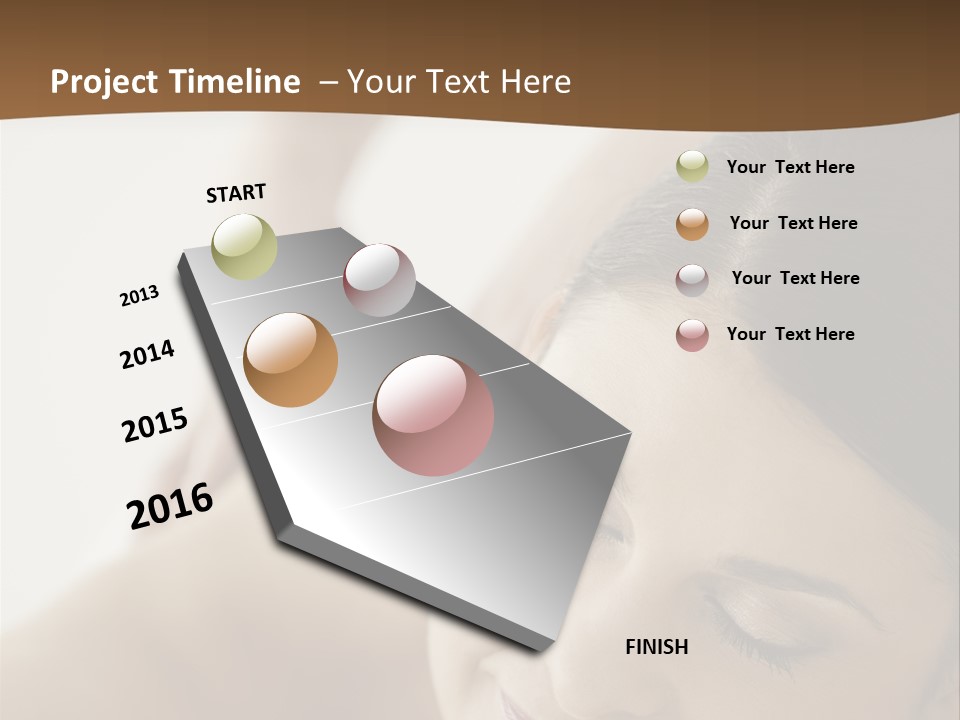 Project Timeline – Your Text Here

START

2013

2014

2015

2016

FINISH

Your Text Here

Your Text Here

Your Text Here

Your Text Here